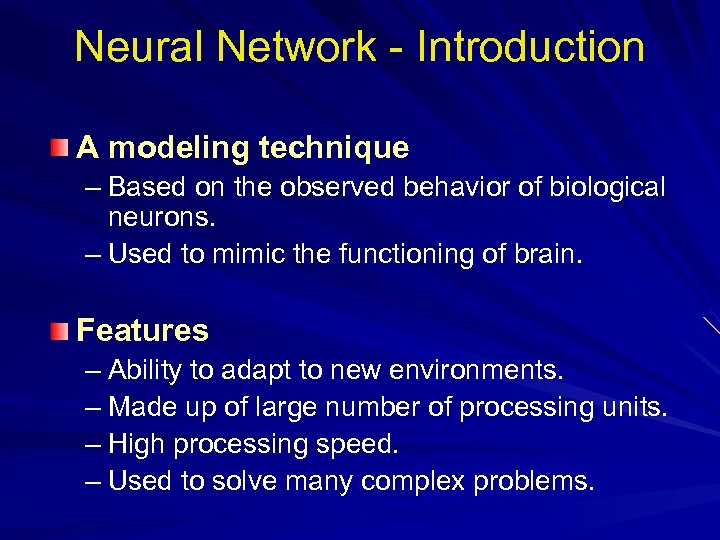 Neural Network - Introduction

A modeling technique
– Based on the observed behavior of biological neurons.
– Used to mimic the functioning of brain.

Features
– Ability to adapt to new environments.
– Made up of large number of processing units.
– High processing speed.
– Used to solve many complex problems.